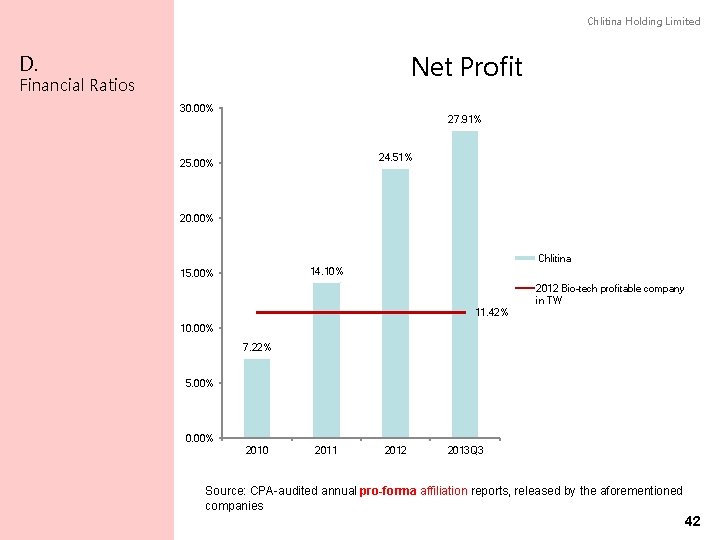 Chlitina Holding Limited

D.
Financial Ratios

Net Profit

30.00%
25.00%
20.00%
15.00%
10.00%
5.00%
0.00%

7.22%
14.10%
24.51%
27.91%
11.42%

2010
2011
2012
2013Q3

Chlitina
2012 Bio-tech profitable company in TW

Source: CPA-audited annual pro-forma affiliation reports, released by the aforementioned companies

42